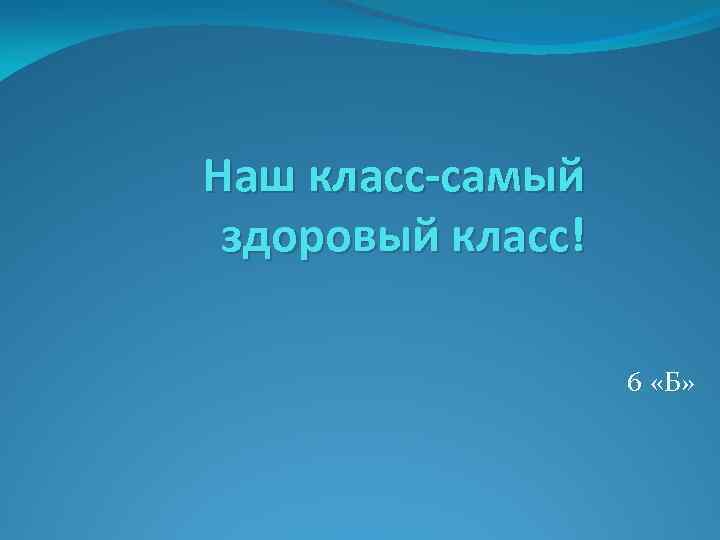 Наш класс-самый здоровый класс!

6 «Б»